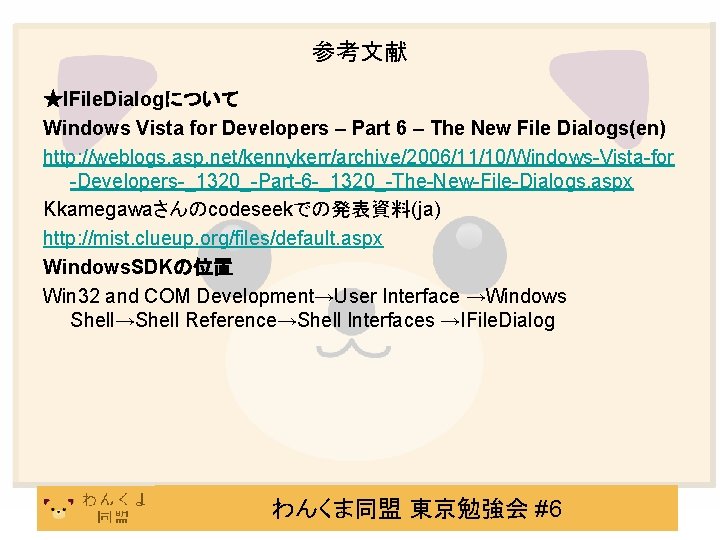 参考文献

★IFileDialogについて

Windows Vista for Developers – Part 6 – The New File Dialogs(en)

http://weblogs.asp.net/kennykerr/archive/2006/11/10/Windows-Vista-for-Developers-_1320_-Part-6-_1320_-The-New-File-Dialogs.aspx

Kkamegawaさんのcodeseekでの発表資料(ja)

http://mist.clueup.org/files/default.aspx

WindowsSDKの位置

Win32 and COM Development→User Interface →Windows Shell→Shell Reference→Shell Interfaces →IFileDialog

わんくま同盟

わんくま同盟 東京勉強会 #6